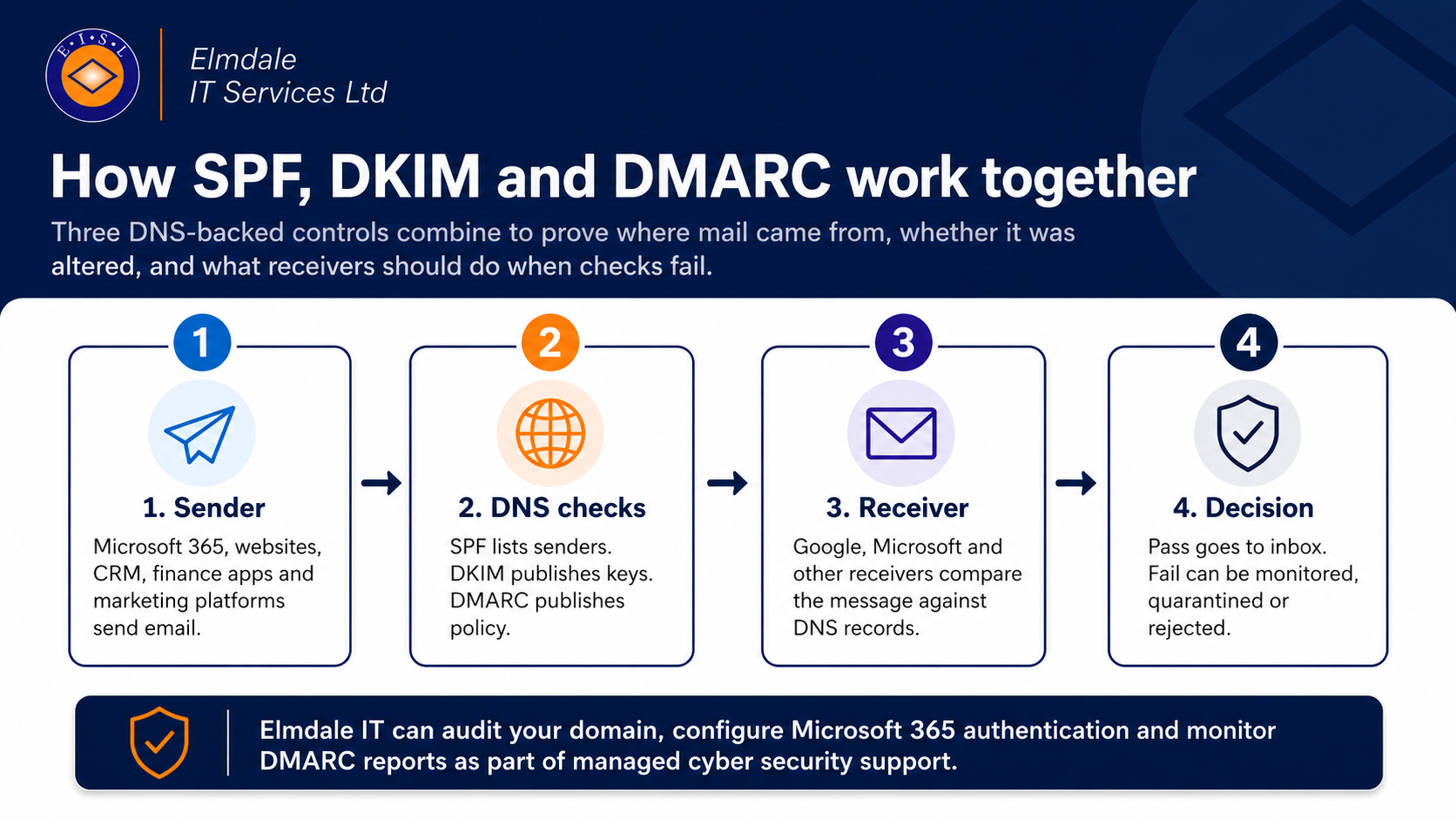 E·I·S·L

Elmdale
IT Services Ltd

How SPF, DKIM and DMARC work together

Three DNS-backed controls combine to prove where mail came from, whether it was altered, and what receivers should do when checks fail.

1

1. Sender

Microsoft 365, websites, CRM, finance apps and marketing platforms send email.

2

2. DNS checks

SPF lists senders. DKIM publishes keys. DMARC publishes policy.

3

3. Receiver

Google, Microsoft and other receivers compare the message against DNS records.

4

4. Decision

Pass goes to inbox. Fail can be monitored, quarantined or rejected.

Elmdale IT can audit your domain, configure Microsoft 365 authentication and monitor DMARC reports as part of managed cyber security support.